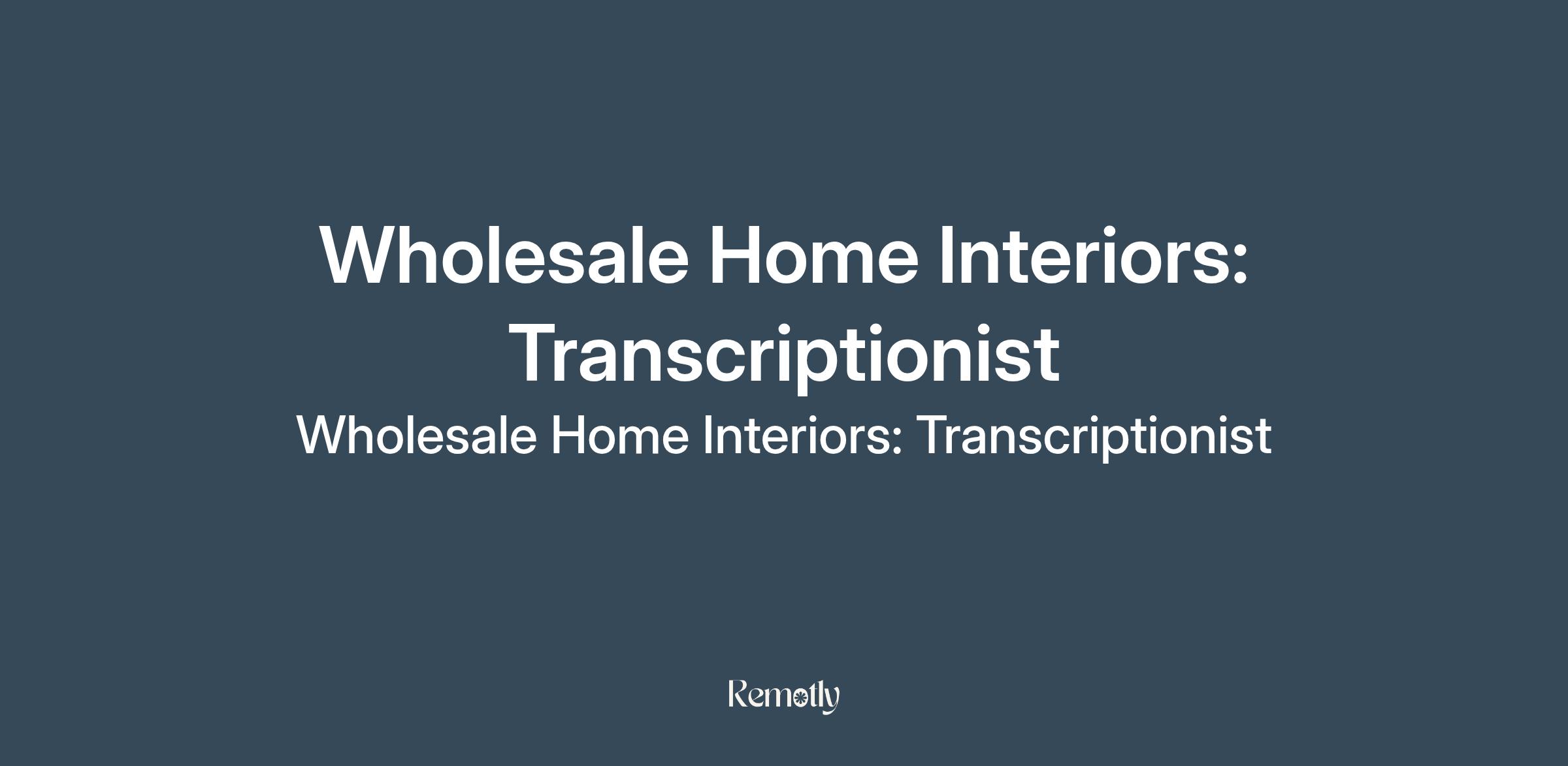 Wholesale Home Interiors: Transcriptionist

Wholesale Home Interiors: Transcriptionist

Remotly